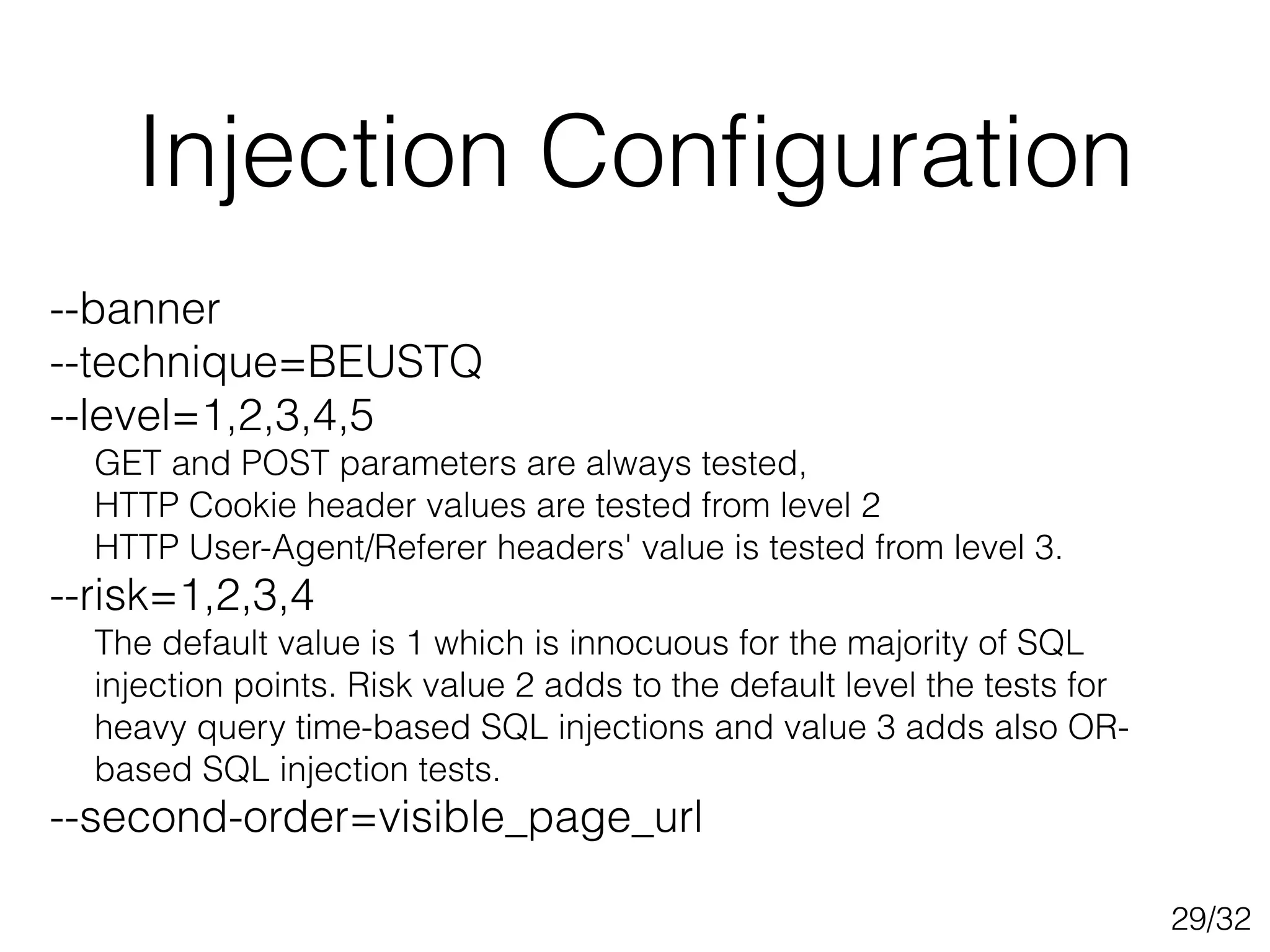 Injection Configuration

--banner
--technique=BEUSTQ
--level=1,2,3,4,5

GET and POST parameters are always tested,
HTTP Cookie header values are tested from level 2
HTTP User-Agent/Referer headers' value is tested from level 3.

--risk=1,2,3,4

The default value is 1 which is innocuous for the majority of SQL injection points. Risk value 2 adds to the default level the tests for heavy query time-based SQL injections and value 3 adds also OR-based SQL injection tests.

--second-order=visible_page_url

29/32